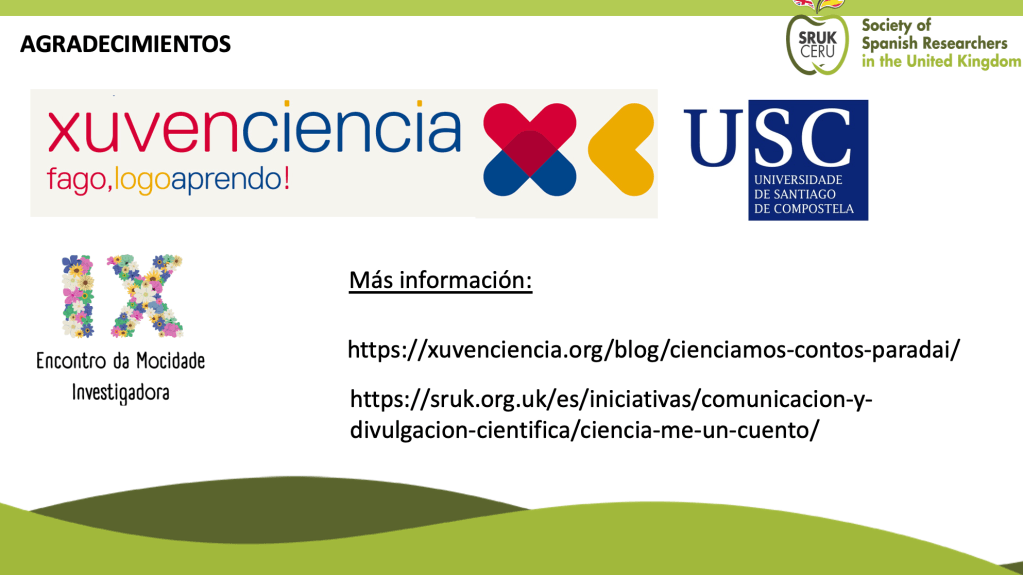 AGRADECIMIENTOS

SRUK CERU Society of Spanish Researchers in the United Kingdom

xuvenciencia
fago,logoaprendo!

USC
UNIVERSIDADE DE SANTIAGO DE COMPOSTELA

IX
Encontro da Mocidade Investigadora

Más información:

https://xuvenciencia.org/blog/cienciamos-contos-paradai/

https://sruk.org.uk/es/iniciativas/comunicacion-y-divulgacion-cientifica/ciencia-me-un-cuento/